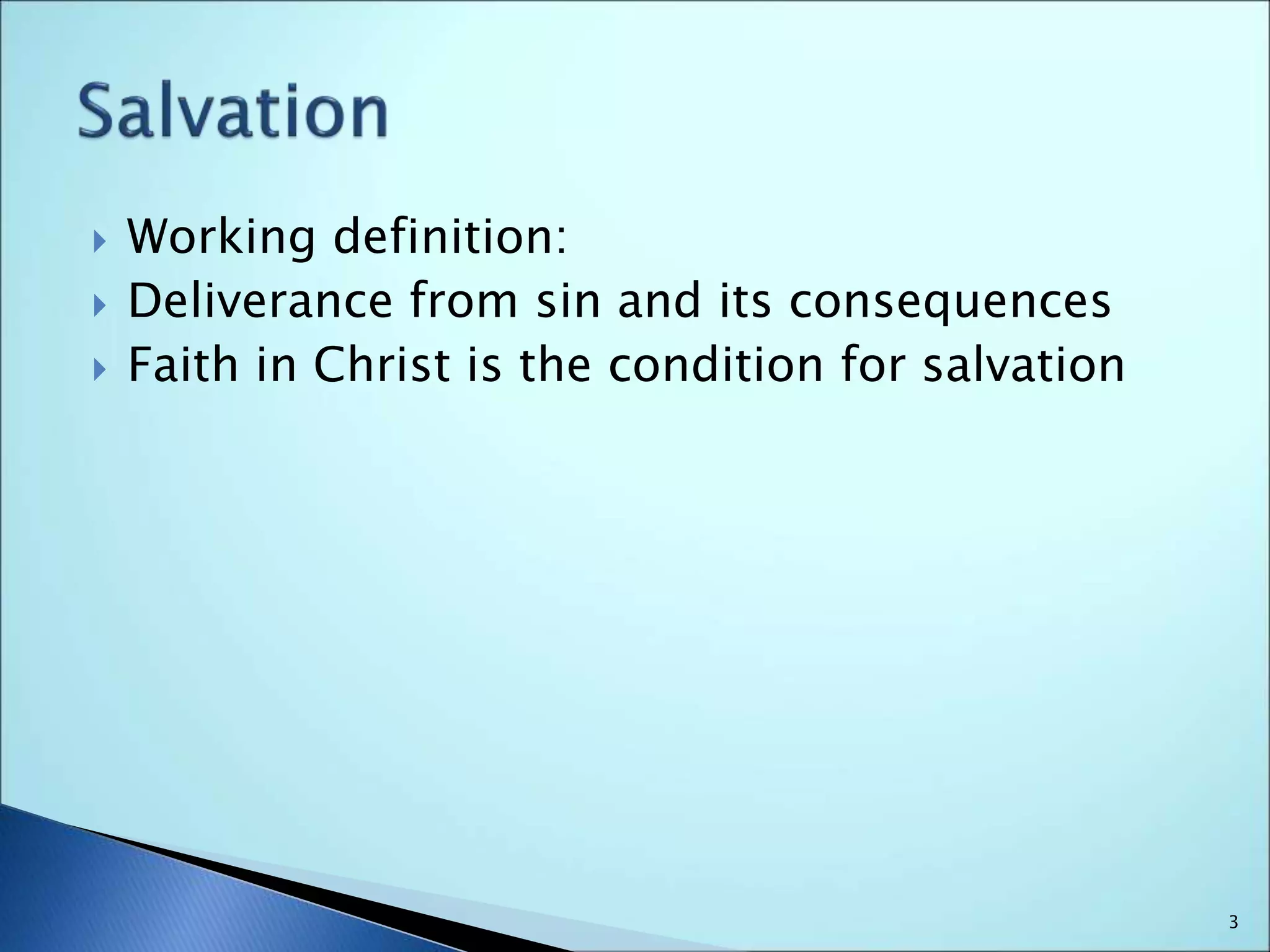 Salvation

Working definition:
Deliverance from sin and its consequences
Faith in Christ is the condition for salvation

3